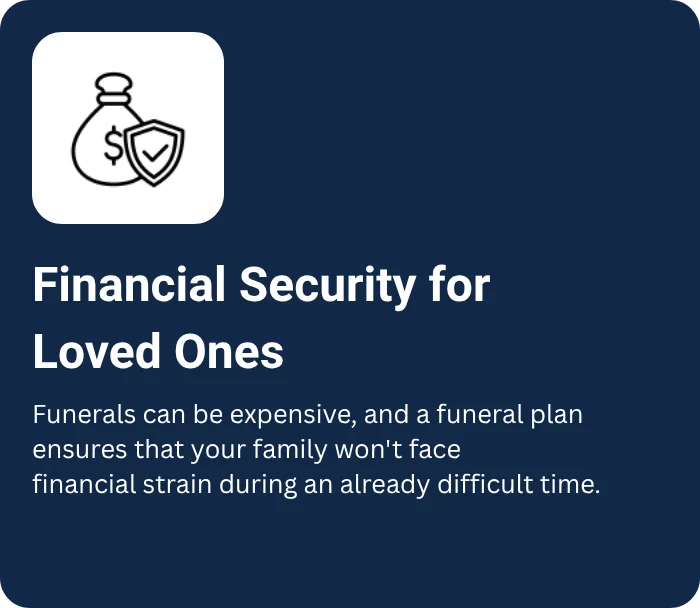 $

Financial Security for Loved Ones

Funerals can be expensive, and a funeral plan ensures that your family won't face financial strain during an already difficult time.